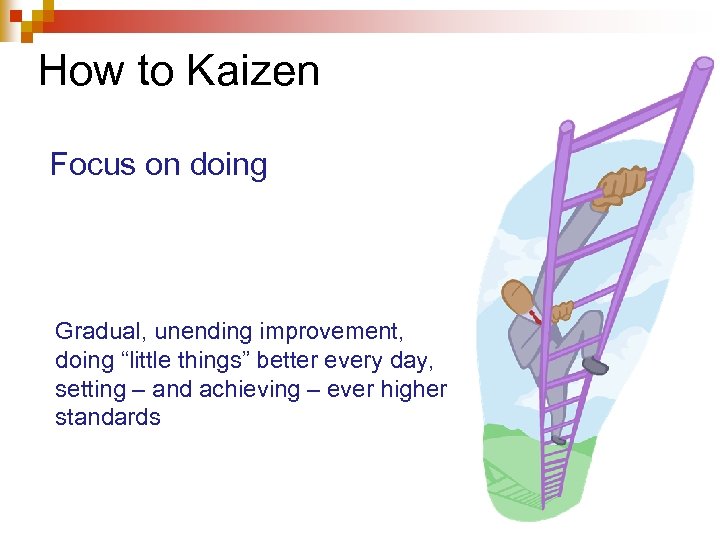 How to Kaizen

Focus on doing

Gradual, unending improvement, doing “little things” better every day, setting – and achieving – ever higher standards